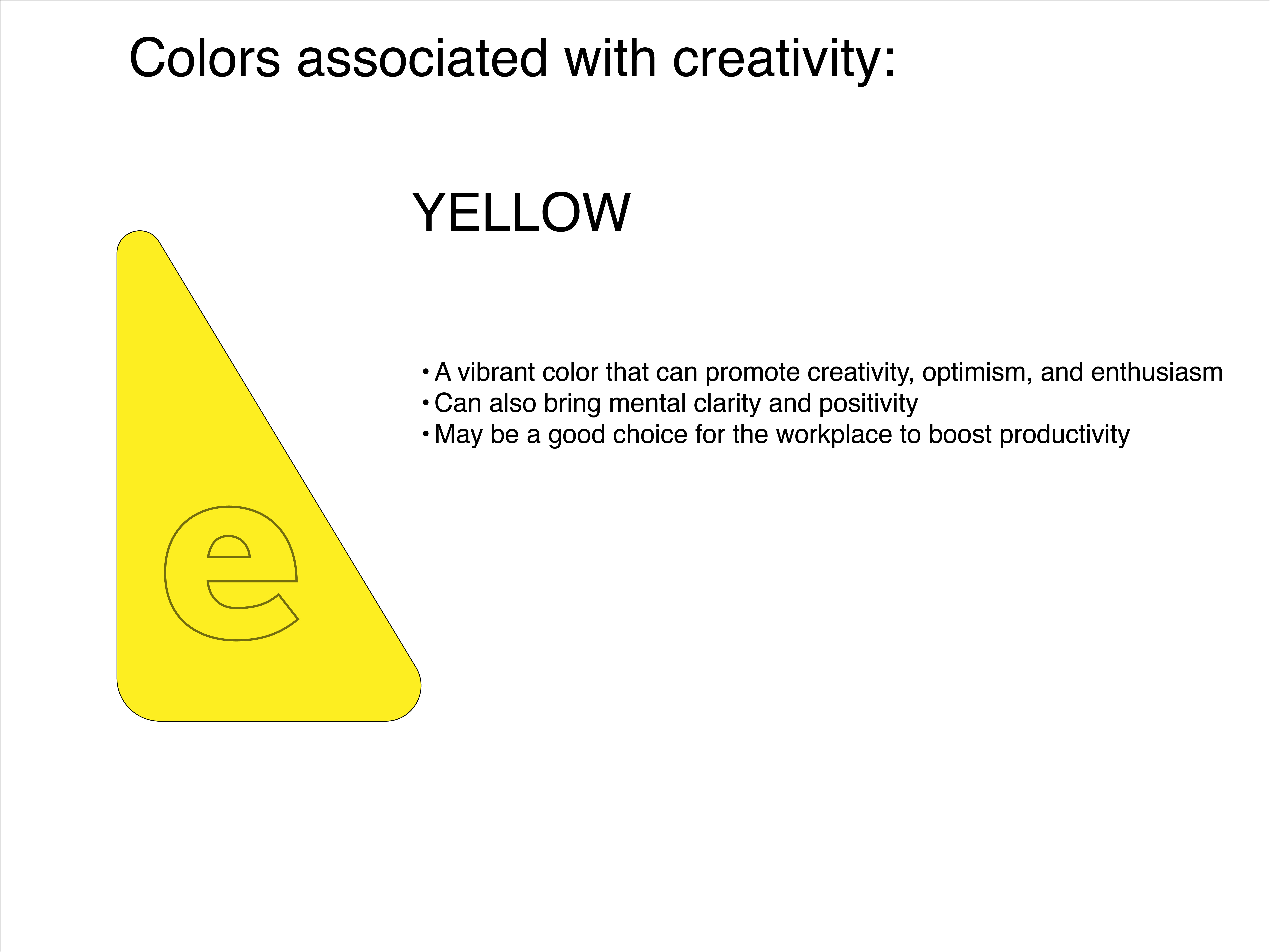 Colors associated with creativity:

YELLOW

e

• A vibrant color that can promote creativity, optimism, and enthusiasm
• Can also bring mental clarity and positivity
• May be a good choice for the workplace to boost productivity